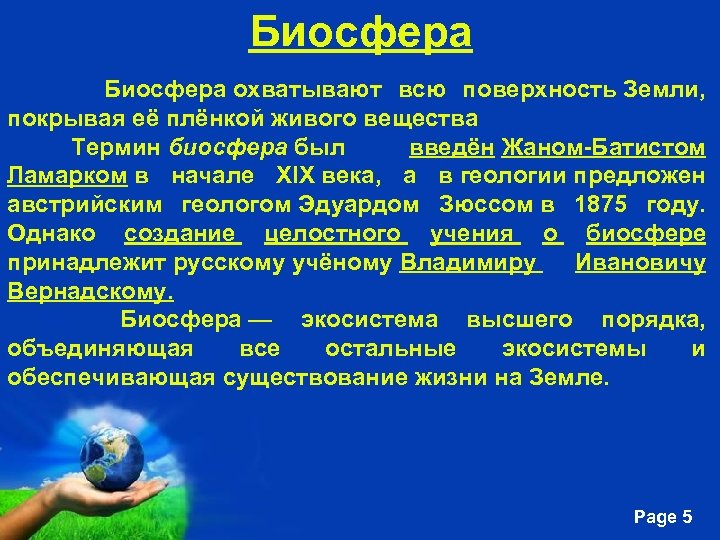 Биосфера

Биосфера охватывают всю поверхность Земли, покрывая её плёнкой живого вещества

Термин биосфера был введён Жаном-Батистом Ламарком в начале XIX века, а в геологии предложен австрийским геологом Эдуардом Зюссом в 1875 году. Однако создание целостного учения о биосфере принадлежит русскому учёному Владимиру Ивановичу Вернадскому.

Биосфера — экосистема высшего порядка, объединяющая все остальные экосистемы и обеспечивающая существование жизни на Земле.

Page 5